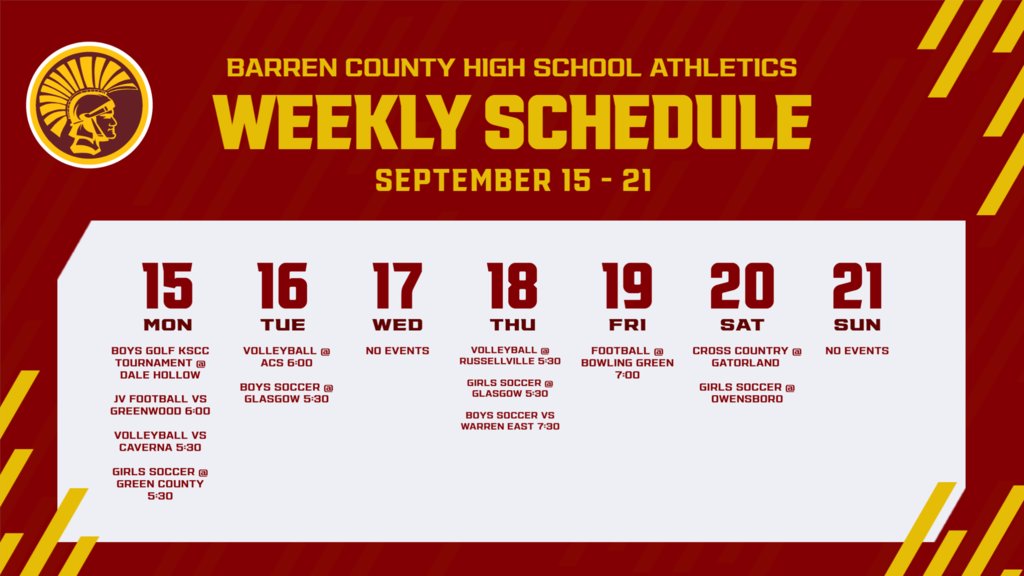 BARREN COUNTY HIGH SCHOOL ATHLETICS
WEEKLY SCHEDULE
SEPTEMBER 15 - 21

15
MON
BOYS GOLF KSCC TOURNAMENT @ DALE HOLLOW

JV FOOTBALL VS GREENWOOD 6:00

VOLLEYBALL VS CAVERNA 5:30

GIRLS SOCCER @ GREEN COUNTY 5:30

16
TUE
VOLLEYBALL @ ACS 6:00

BOYS SOCCER @ GLASGOW 5:30

17
WED
NO EVENTS

18
THU
VOLLEYBALL @ RUSSELLVILLE 5:30

GIRLS SOCCER @ GLASGOW 5:30

BOYS SOCCER VS WARREN EAST 7:30

19
FRI
FOOTBALL @ BOWLING GREEN 7:00

20
SAT
CROSS COUNTRY @ GATORLAND

GIRLS SOCCER @ OWENSBORO

21
SUN
NO EVENTS